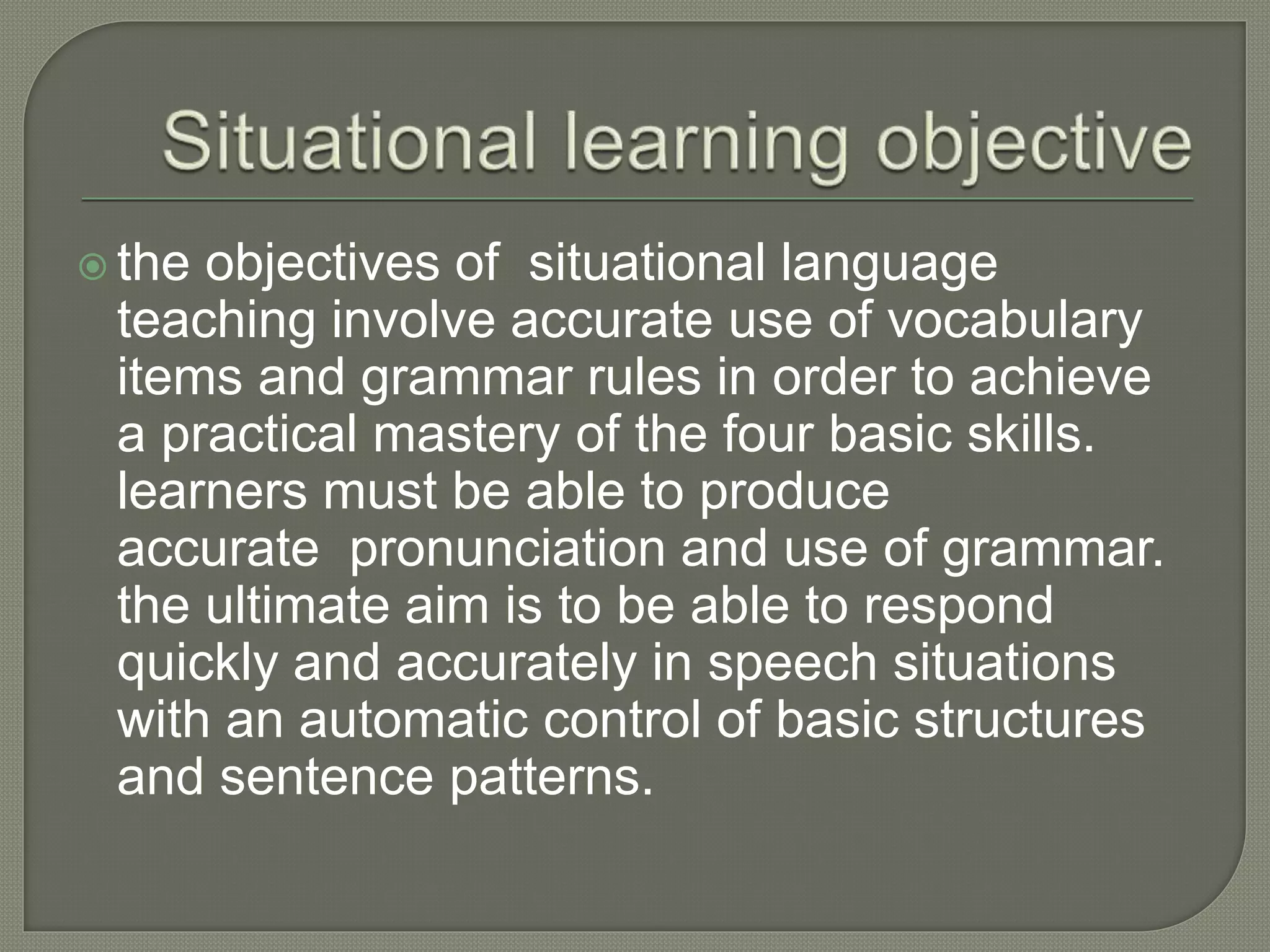 Situational learning objective

the objectives of situational language teaching involve accurate use of vocabulary items and grammar rules in order to achieve a practical mastery of the four basic skills. learners must be able to produce accurate pronunciation and use of grammar. the ultimate aim is to be able to respond quickly and accurately in speech situations with an automatic control of basic structures and sentence patterns.